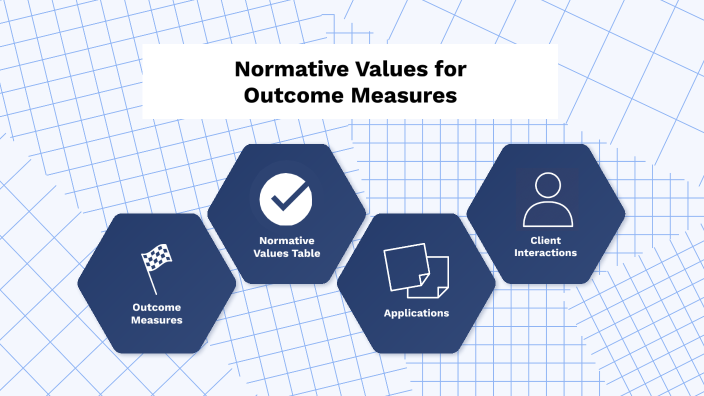 Normative Values for Outcome Measures

Outcome Measures

Normative Values Table

Applications

Client Interactions